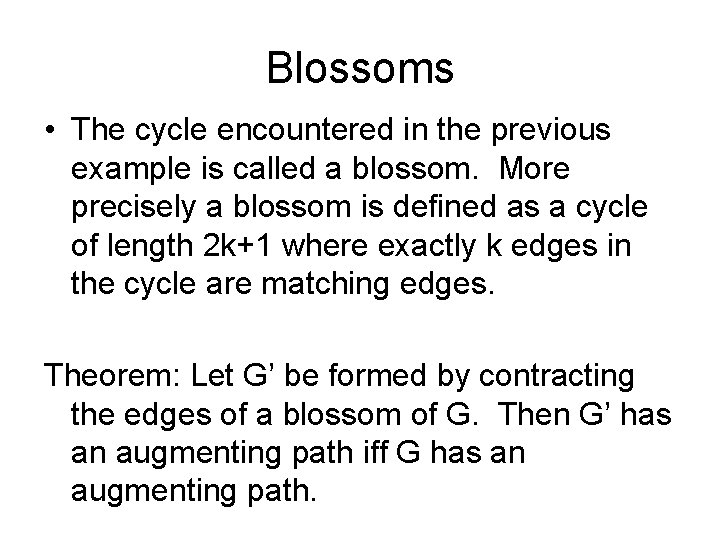 Blossoms

• The cycle encountered in the previous example is called a blossom. More precisely a blossom is defined as a cycle of length 2k+1 where exactly k edges in the cycle are matching edges.

Theorem: Let G’ be formed by contracting the edges of a blossom of G. Then G’ has an augmenting path iff G has an augmenting path.